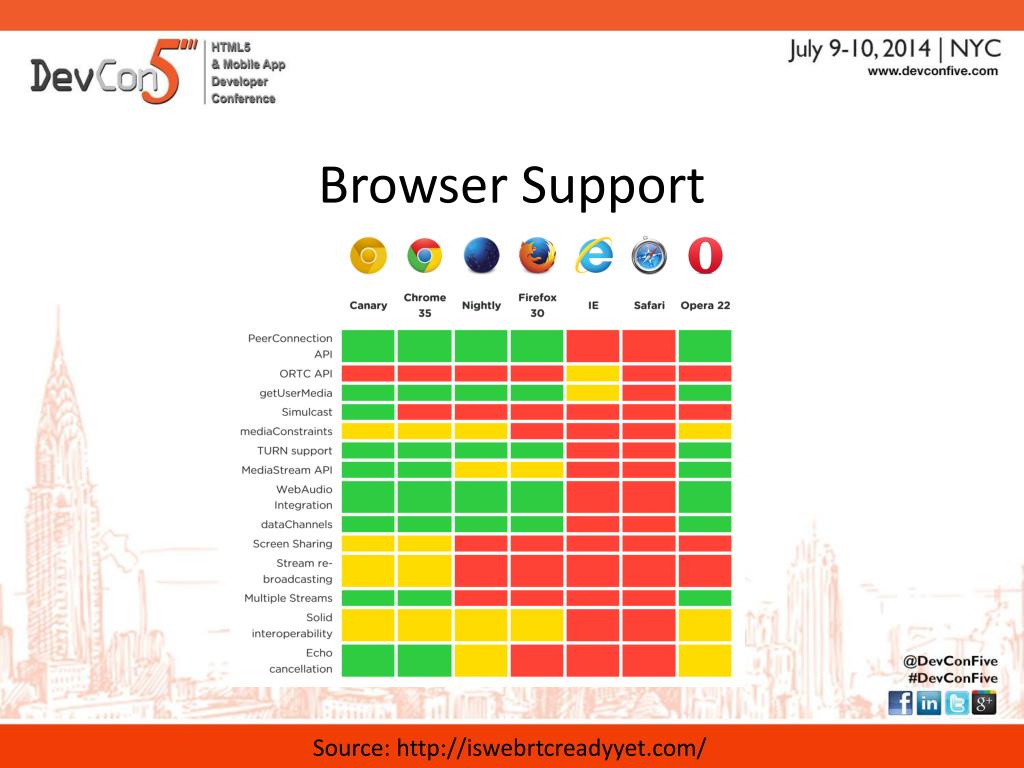 DevCon5 HTML5 & Mobile App Developer Conference

July 9-10, 2014 | NYC
www.devconfive.com

Browser Support

| | Canary | Chrome 35 | Nightly | Firefox 30 | IE | Safari | Opera 22 |
|---|---|---|---|---|---|---|---|
| PeerConnection API | | | | | | | |
| ORTC API | | | | | | | |
| getUserMedia | | | | | | | |
| Simulcast | | | | | | | |
| mediaConstraints | | | | | | | |
| TURN support | | | | | | | |
| MediaStream API | | | | | | | |
| WebAudio Integration | | | | | | | |
| dataChannels | | | | | | | |
| Screen Sharing | | | | | | | |
| Stream re-broadcasting | | | | | | | |
| Multiple Streams | | | | | | | |
| Solid interoperability | | | | | | | |
| Echo cancellation | | | | | | | |

@DevConFive
#DevConFive

Source: http://iswebrtcreadyyet.com/